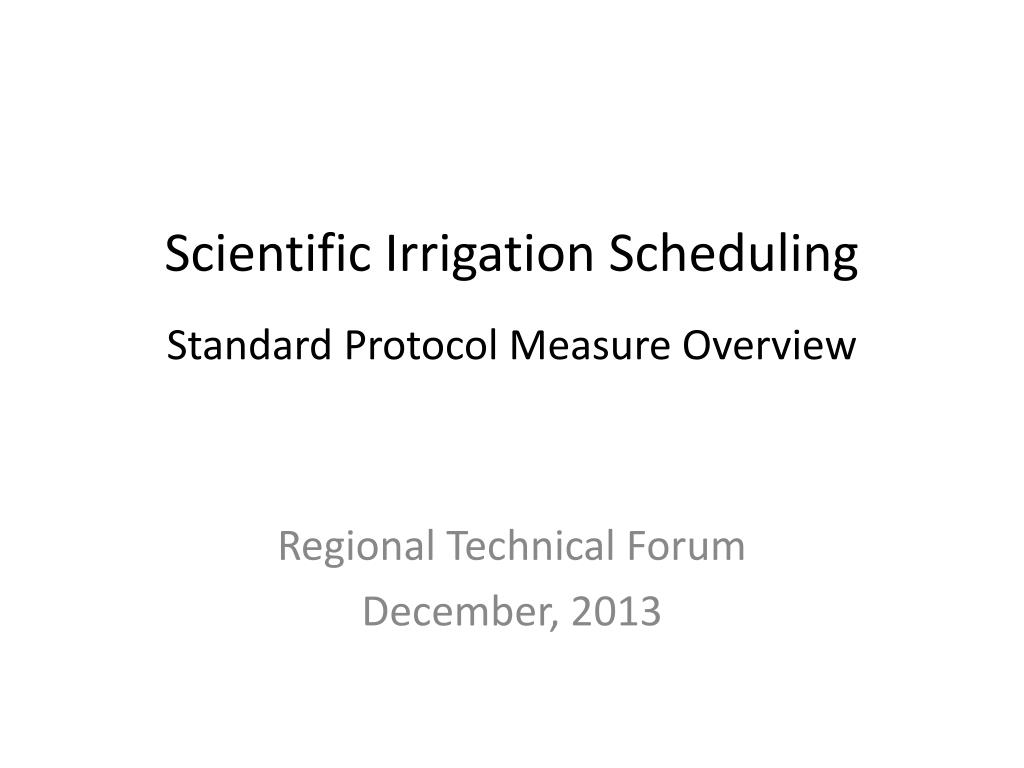 Scientific Irrigation Scheduling

Standard Protocol Measure Overview

Regional Technical Forum
December, 2013